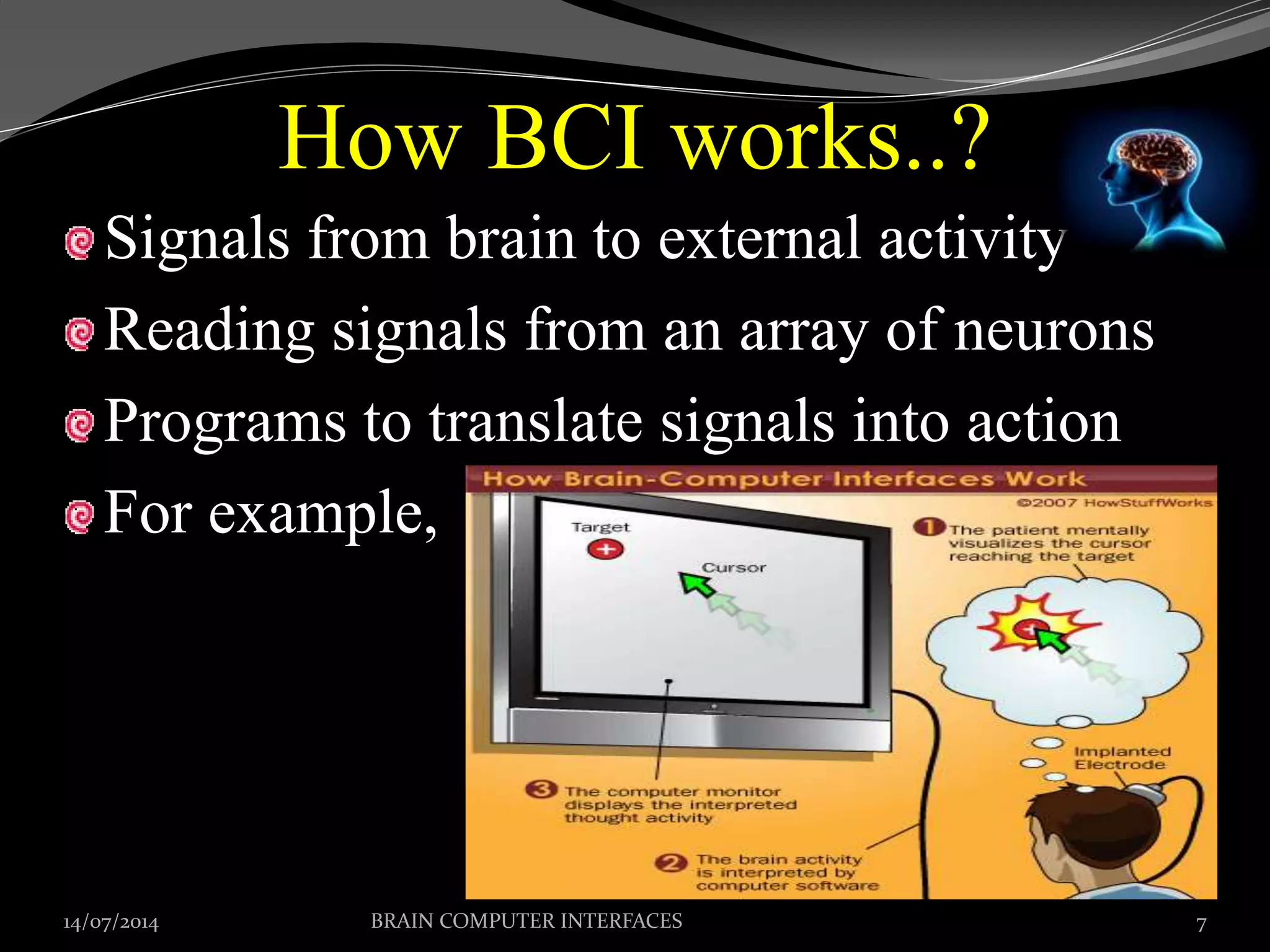 How BCI works..?

Signals from brain to external activity

Reading signals from an array of neurons

Programs to translate signals into action

For example,

How Brain-Computer Interfaces Work

©2007 HowStuffWorks

Target

Cursor

1 The patient mentally visualizes the cursor reaching the target

Implanted Electrode

3 The computer monitor displays the interpreted thought activity

2 The brain activity is interpreted by computer software

14/07/2014 BRAIN COMPUTER INTERFACES 7